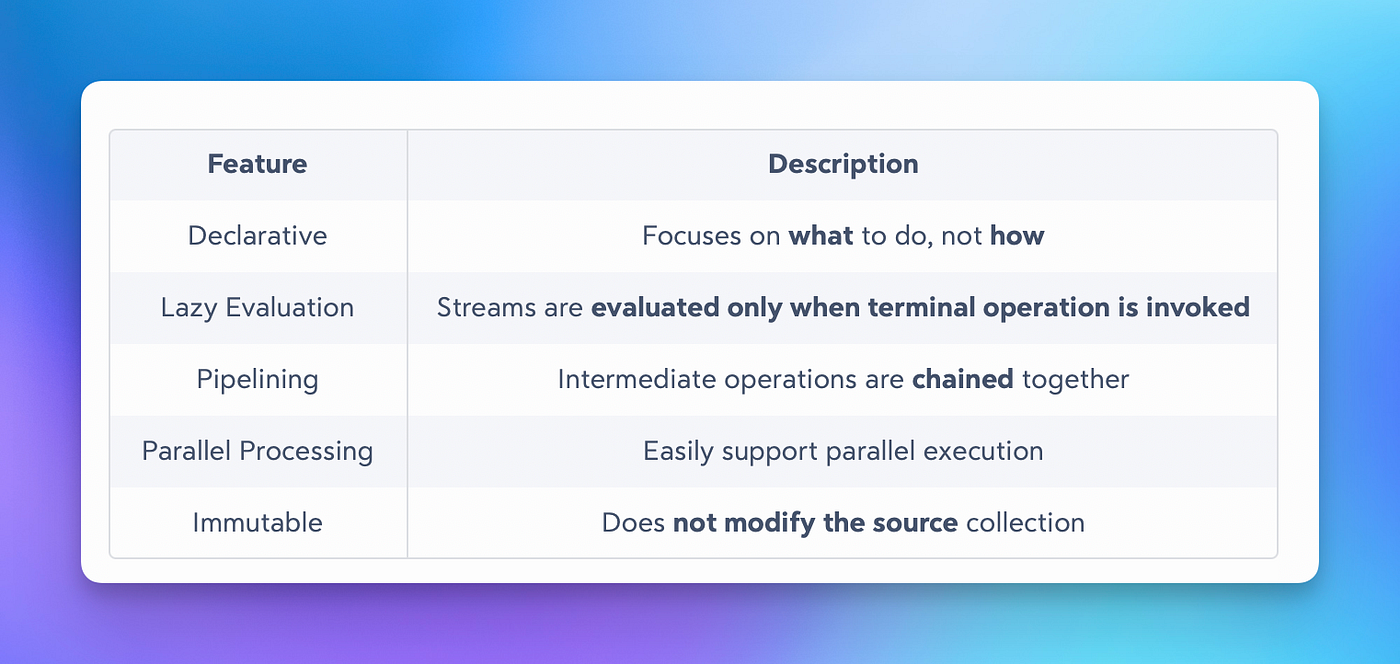 | Feature | Description |
|---|---|
| Declarative | Focuses on **what** to do, not **how** |
| Lazy Evaluation | Streams are **evaluated only when terminal operation is invoked** |
| Pipelining | Intermediate operations are **chained** together |
| Parallel Processing | Easily support parallel execution |
| Immutable | Does **not modify the source** collection |